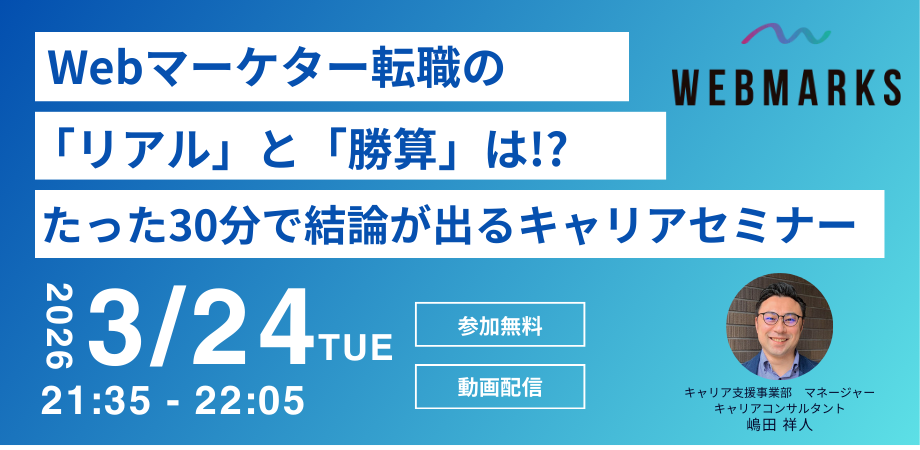 Webマーケター転職の
「リアル」と「勝算」は!?
たった30分で結論が出るキャリアセミナー

WEBMARKS

2026
3/24 TUE
21:35 - 22:05

参加無料

動画配信

キャリア支援事業部 マネージャー
キャリアコンサルタント
嶋田 祥人